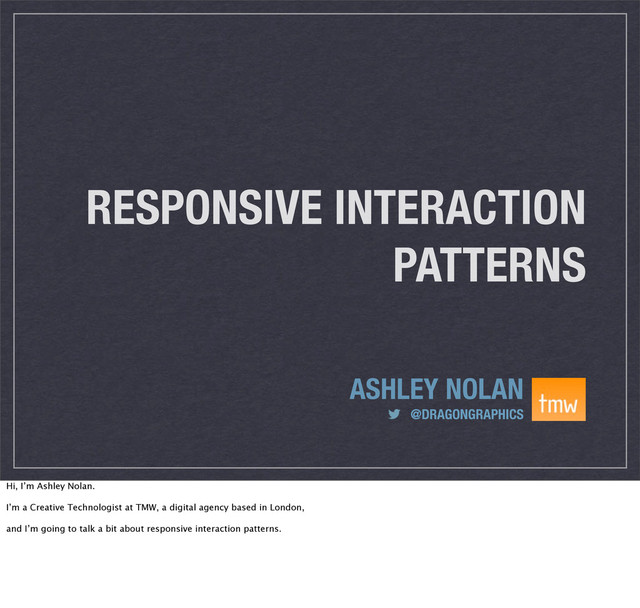 RESPONSIVE INTERACTION PATTERNS

ASHLEY NOLAN
@DRAGONGRAPHICS

tmw

Hi, I'm Ashley Nolan.

I'm a Creative Technologist at TMW, a digital agency based in London,

and I'm going to talk a bit about responsive interaction patterns.